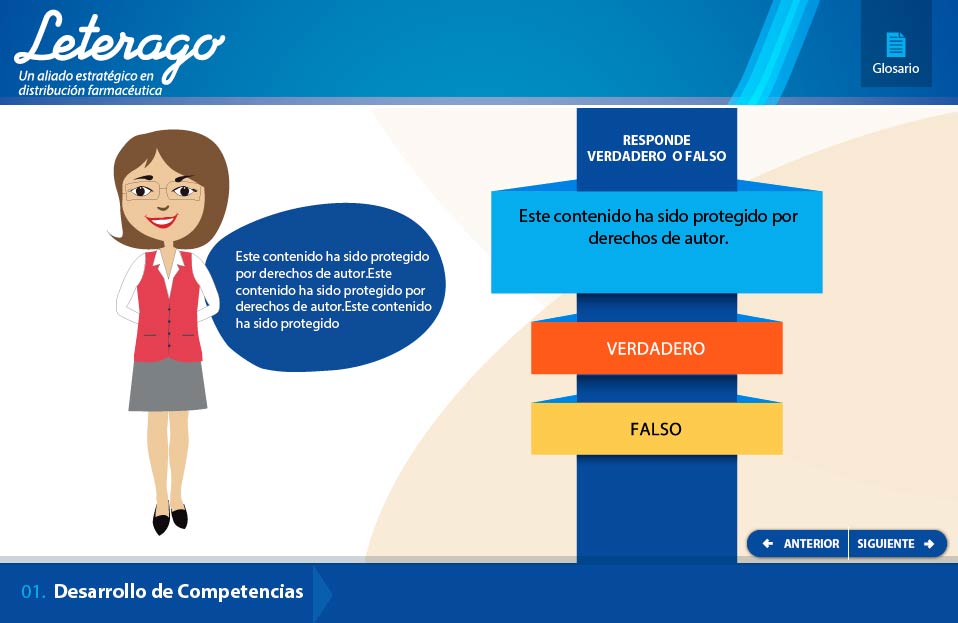 Leterago
Un aliado estratégico en distribución farmacéutica

Glosario

Este contenido ha sido protegido por derechos de autor.Este contenido ha sido protegido por derechos de autor.Este contenido ha sido protegido

RESPONDE
VERDADERO O FALSO

Este contenido ha sido protegido por derechos de autor.

VERDADERO

FALSO

ANTERIOR
SIGUIENTE

01. Desarrollo de Competencias